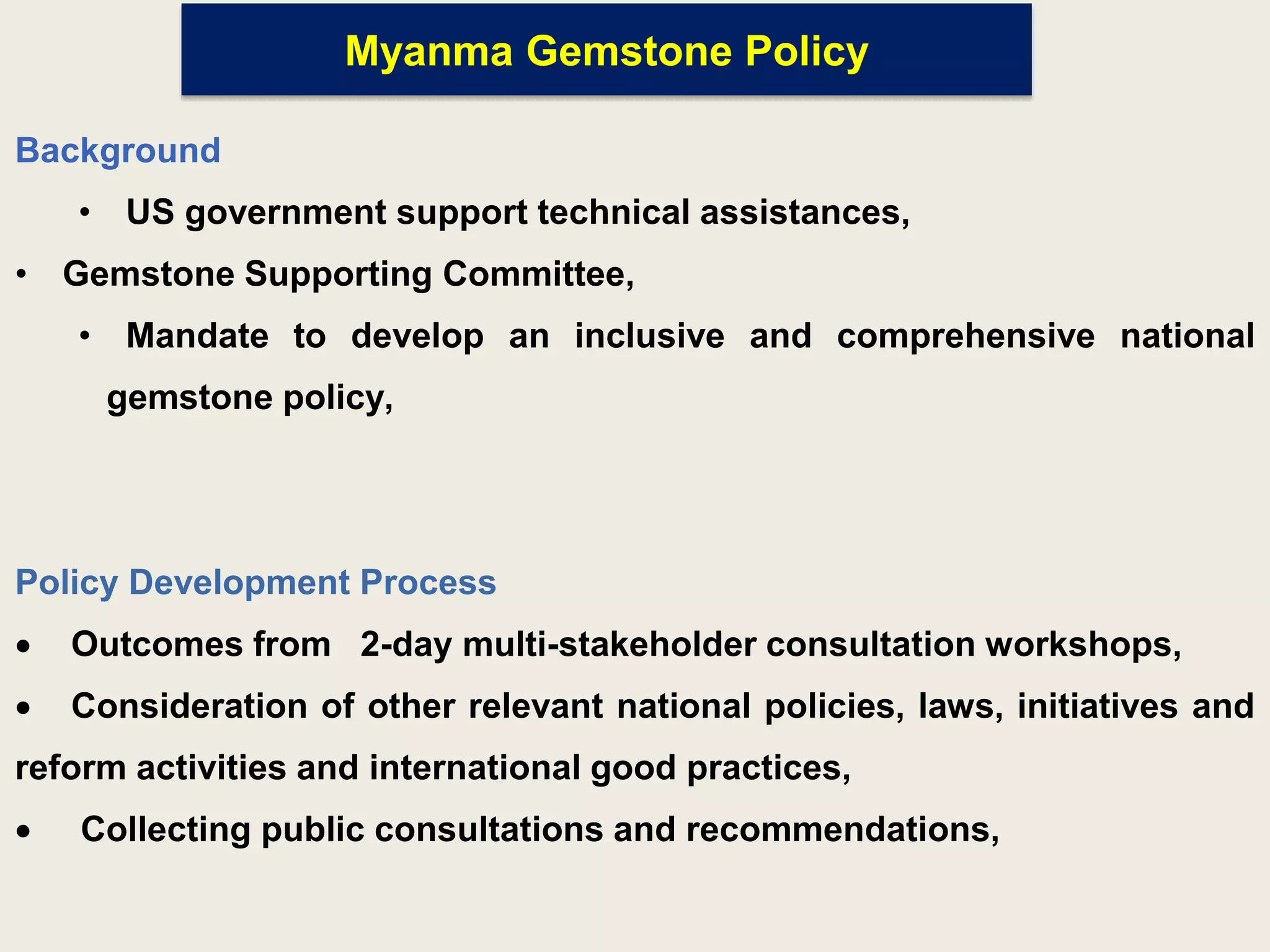 Myanma Gemstone Policy

Background

• US government support technical assistances,

• Gemstone Supporting Committee,

• Mandate to develop an inclusive and comprehensive national gemstone policy,

Policy Development Process

• Outcomes from 2-day multi-stakeholder consultation workshops,

• Consideration of other relevant national policies, laws, initiatives and reform activities and international good practices,

• Collecting public consultations and recommendations,